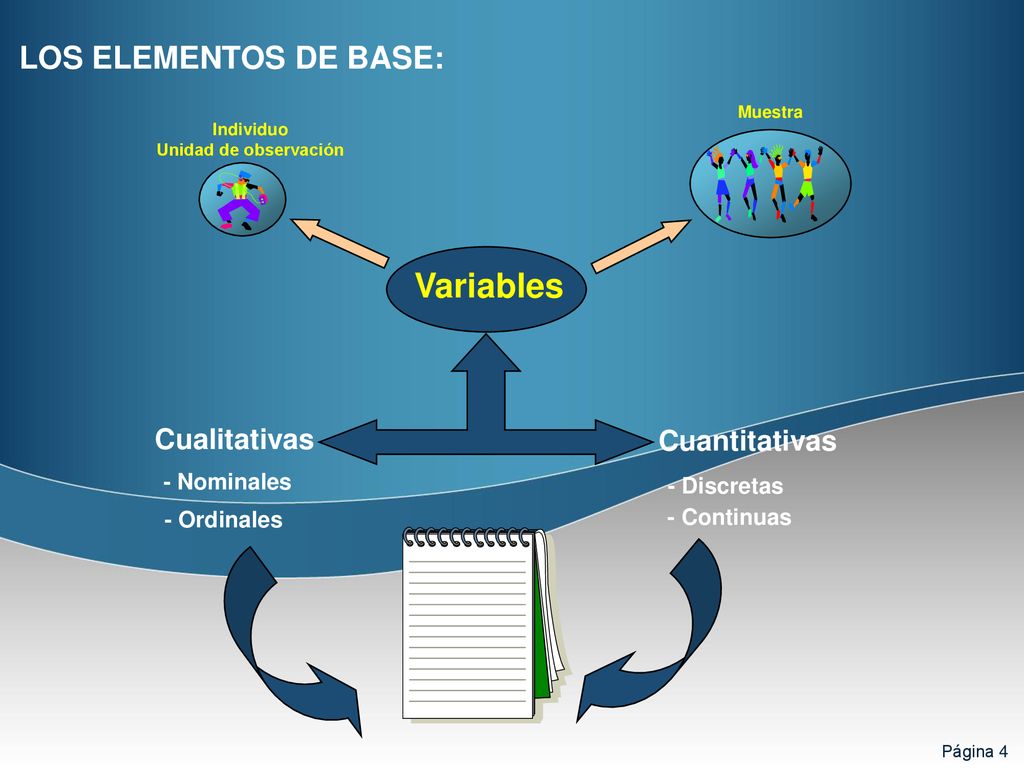 LOS ELEMENTOS DE BASE:

Individuo
Unidad de observación

Muestra

Variables

Cualitativas
- Nominales
- Ordinales

Cuantitativas
- Discretas
- Continuas

Página 4